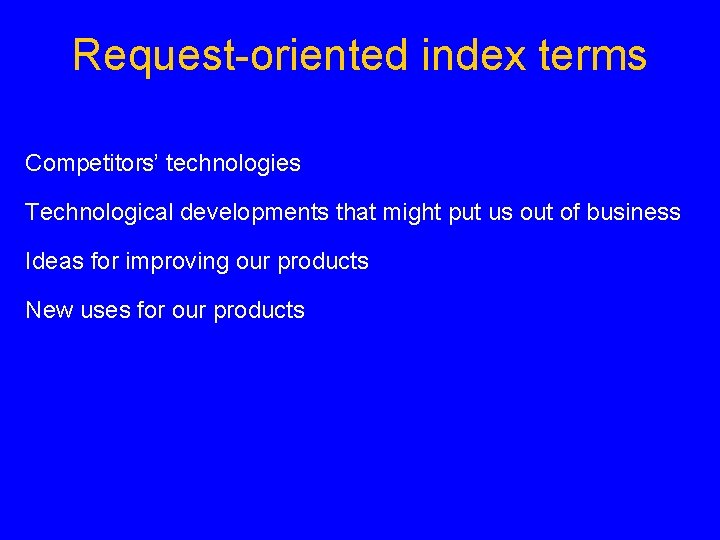 Request-oriented index terms

Competitors’ technologies

Technological developments that might put us out of business

Ideas for improving our products

New uses for our products